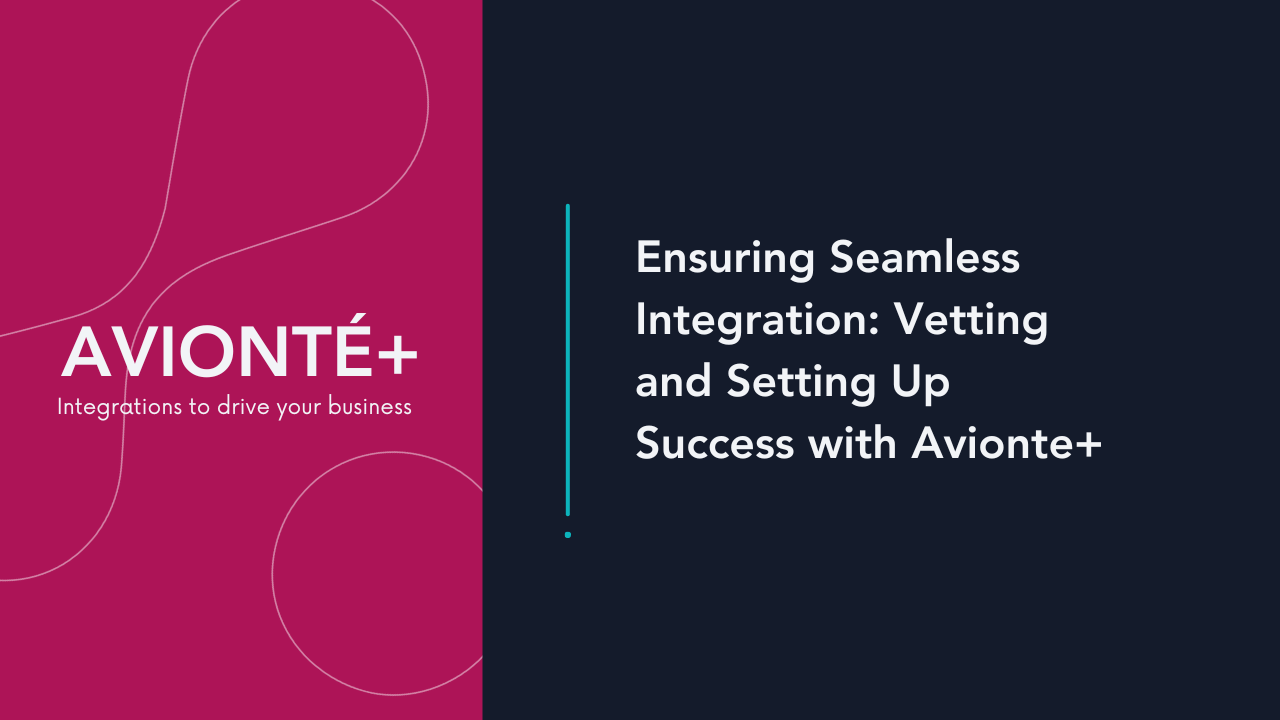 AVIONTÉ+
Integrations to drive your business

Ensuring Seamless Integration: Vetting and Setting Up Success with Avionte+